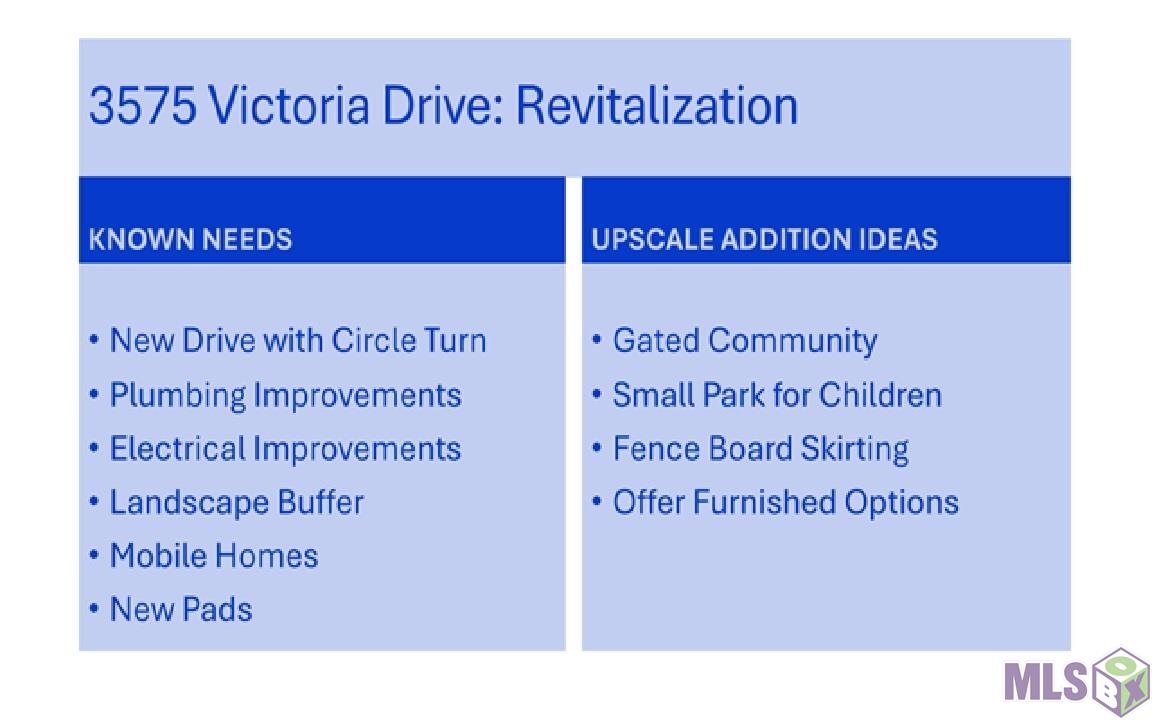 3575 Victoria Drive: Revitalization

KNOWN NEEDS

• New Drive with Circle Turn
• Plumbing Improvements
• Electrical Improvements
• Landscape Buffer
• Mobile Homes
• New Pads

UPSCALE ADDITION IDEAS

• Gated Community
• Small Park for Children
• Fence Board Skirting
• Offer Furnished Options

MLS BOX